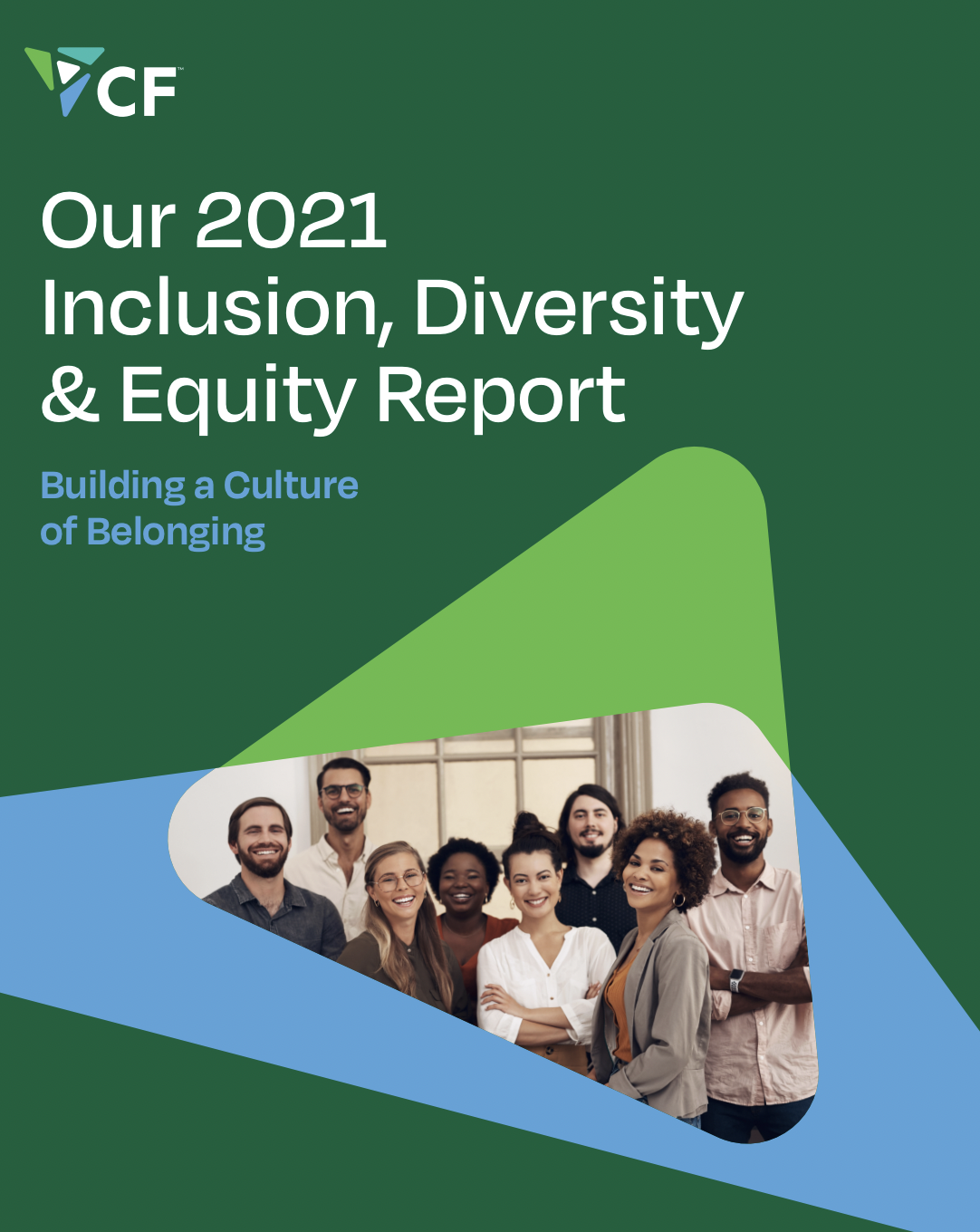 CF™

Our 2021 Inclusion, Diversity & Equity Report

Building a Culture of Belonging